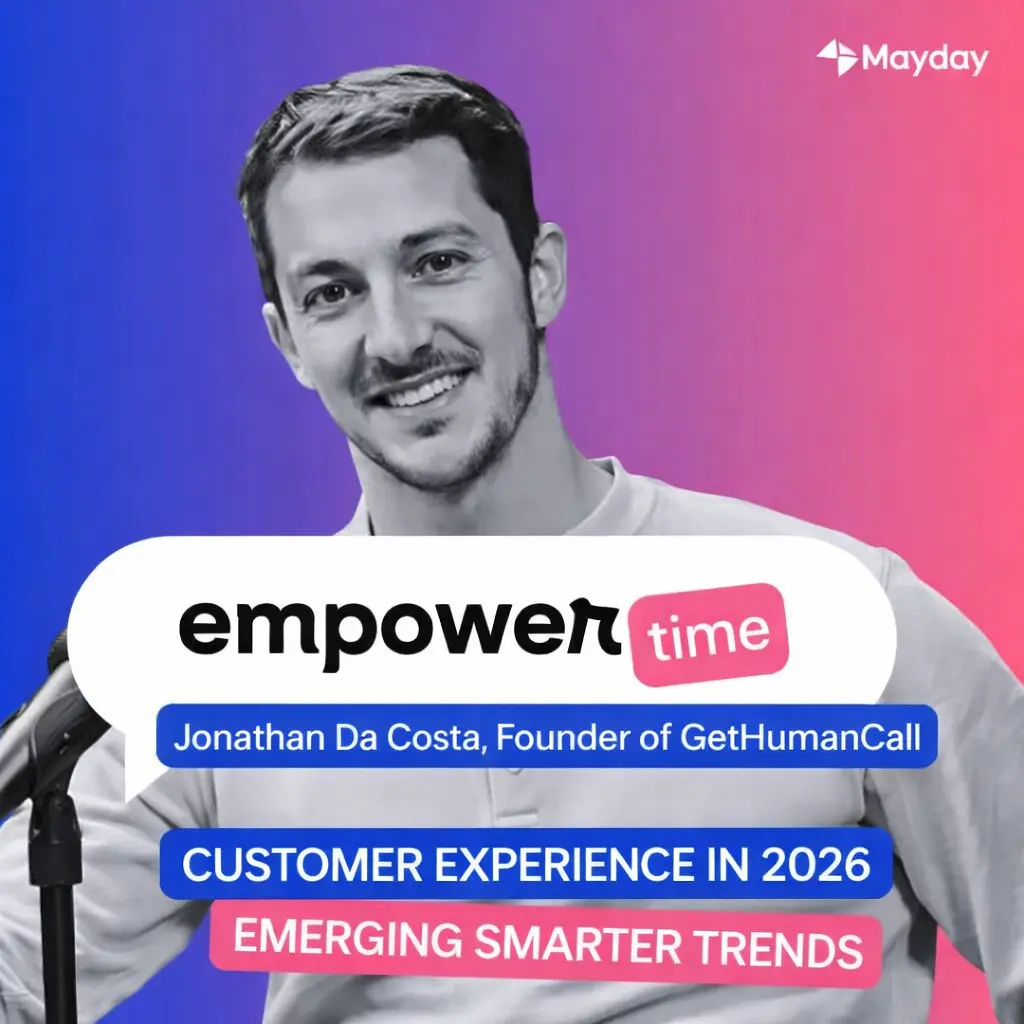 Mayday

empower time

Jonathan Da Costa, Founder of GetHumanCall

CUSTOMER EXPERIENCE IN 2026

EMERGING SMARTER TRENDS